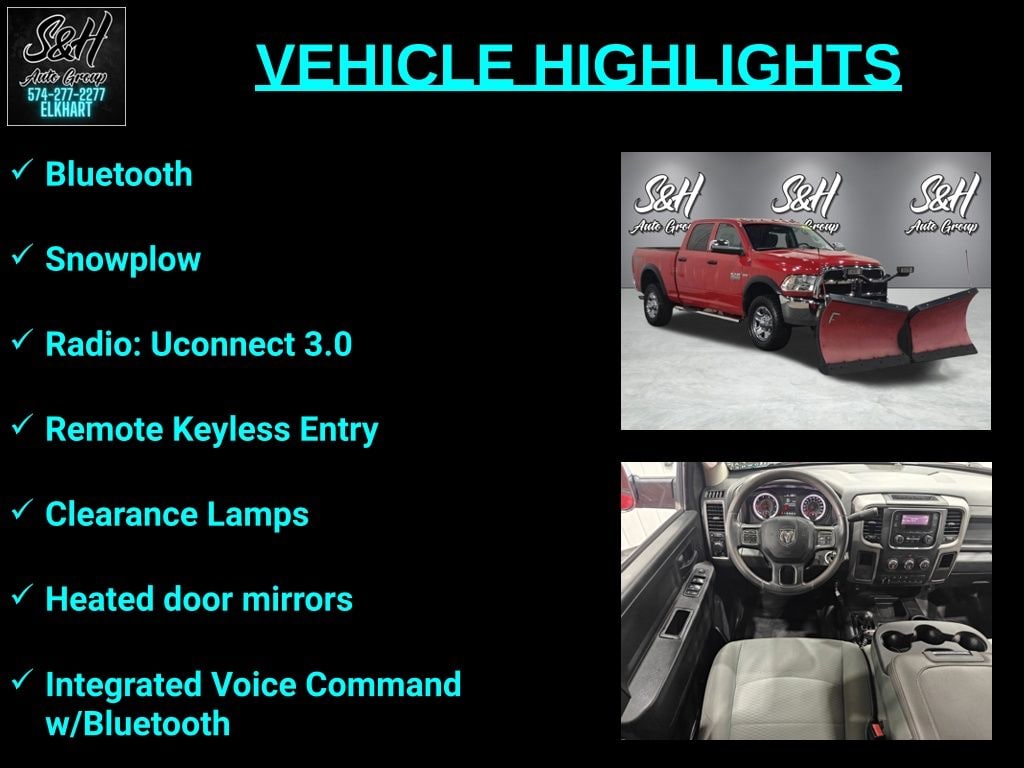 S&H
Auto Group
574-277-2277
ELKHART

VEHICLE HIGHLIGHTS

✓ Bluetooth

✓ Snowplow

✓ Radio: Uconnect 3.0

✓ Remote Keyless Entry

✓ Clearance Lamps

✓ Heated door mirrors

✓ Integrated Voice Command w/Bluetooth

S&H Auto Group S&H Auto Group S&H Auto Group